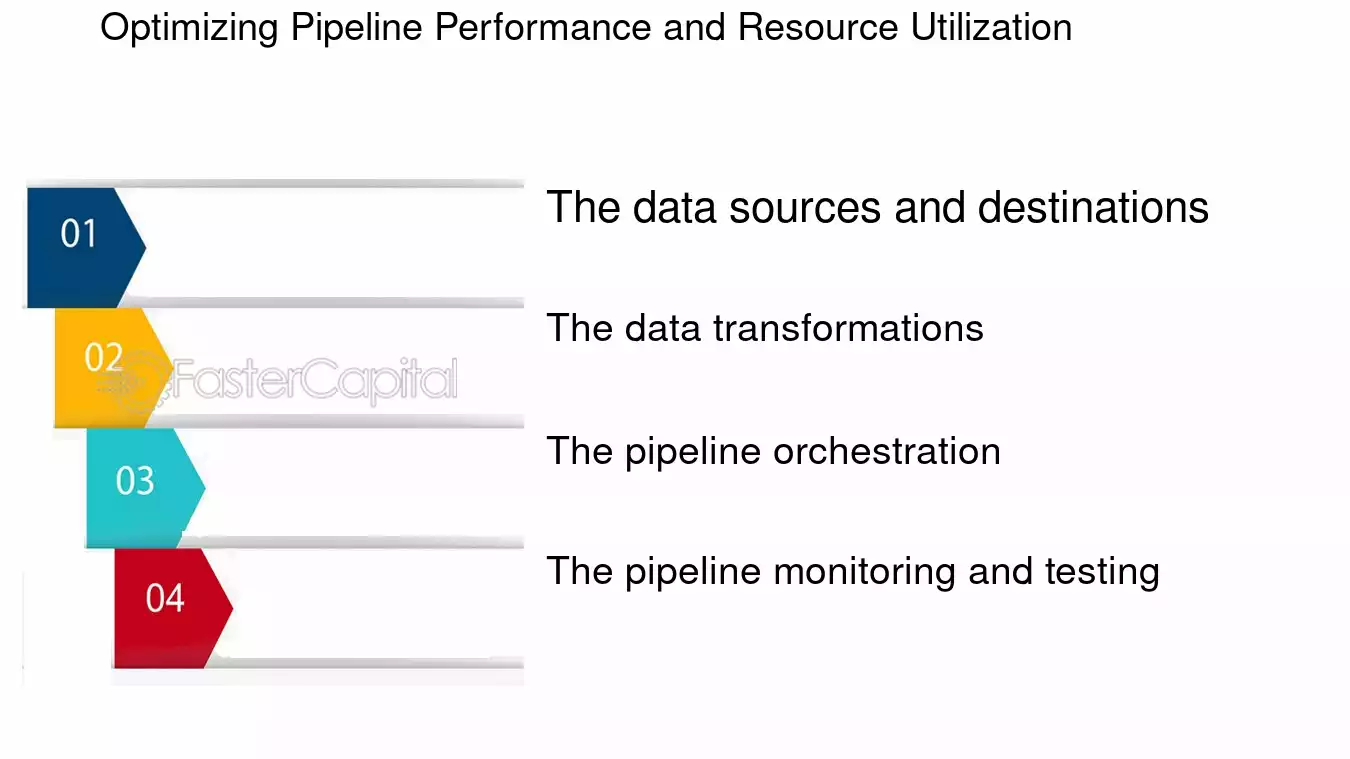 Optimizing Pipeline Performance and Resource Utilization

01

The data sources and destinations

02

FasterCapital

The data transformations

03

The pipeline orchestration

04

The pipeline monitoring and testing